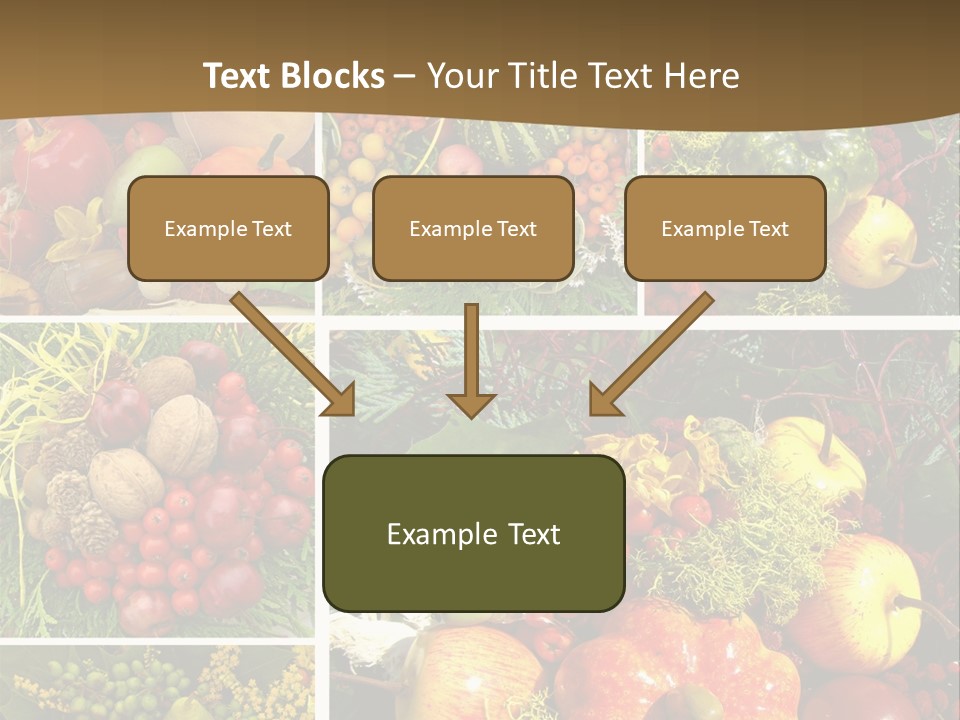 Text Blocks – Your Title Text Here

Example Text

Example Text

Example Text

Example Text